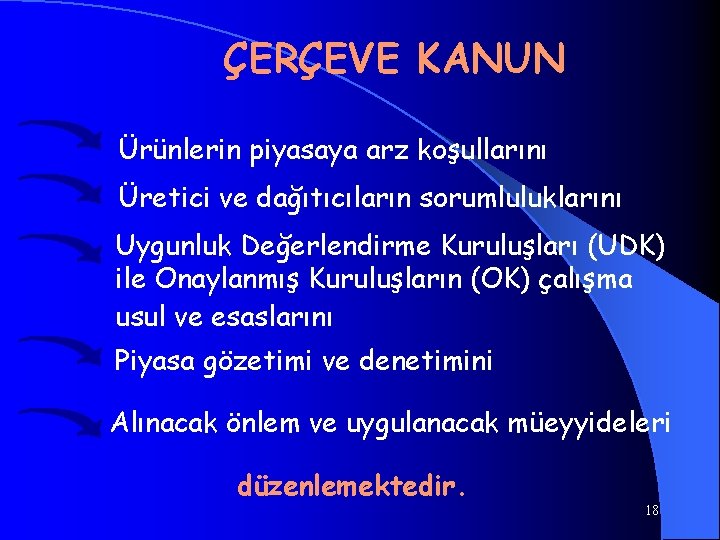 ÇERÇEVE KANUN

Ürünlerin piyasaya arz koşullarını

Üretici ve dağıtıcıların sorumluluklarını

Uygunluk Değerlendirme Kuruluşları (UDK) ile Onaylanmış Kuruluşların (OK) çalışma usul ve esaslarını

Piyasa gözetimi ve denetimini

Alınacak önlem ve uygulanacak müeyyideleri

düzenlemektedir.

18